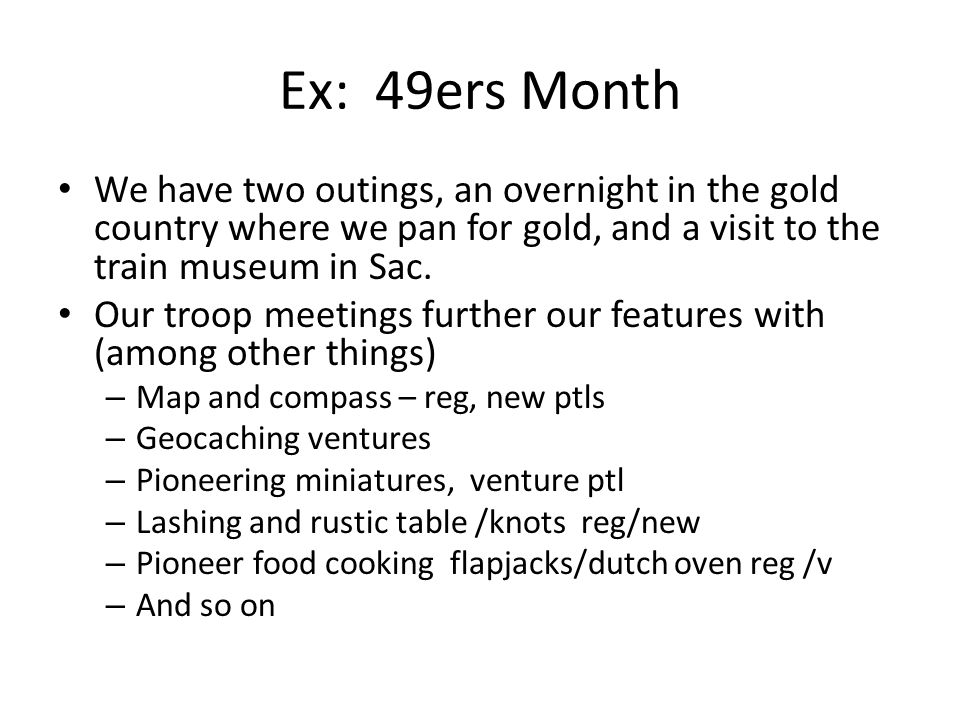 Ex: 49ers Month

• We have two outings, an overnight in the gold country where we pan for gold, and a visit to the train museum in Sac.
• Our troop meetings further our features with (among other things)
– Map and compass – reg, new ptls
– Geocaching ventures
– Pioneering miniatures, venture ptl
– Lashing and rustic table /knots reg/new
– Pioneer food cooking flapjacks/dutch oven reg /v
– And so on